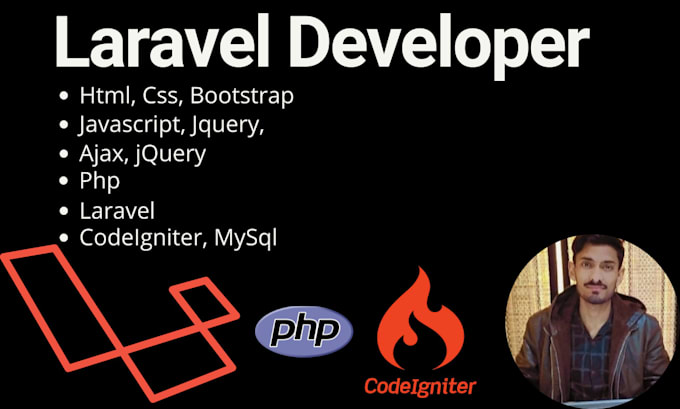 Laravel Developer

- Html, Css, Bootstrap
- Javascript, Jquery,
- Ajax, jQuery
- Php
- Laravel
- CodeIgniter, MySql

php

CodeIgniter